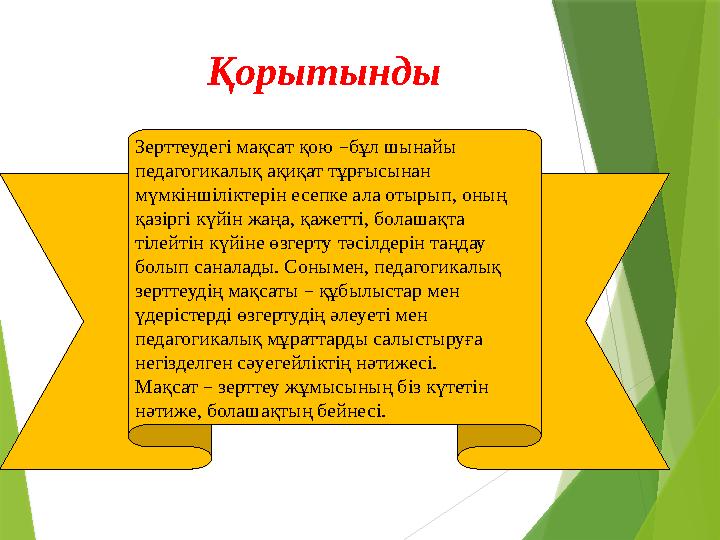 Қорытынды

Зерттеудегі мақсат қою –бұл шынайы педагогикалық ақиқат тұрғысынан мүмкіншіліктерін есепке ала отырып, оның қазіргі күйін жаңа, қажетті, болашақта тілейтін күйіне өзгерту тәсілдерін таңдау болып саналады. Сонымен, педагогикалық зерттеудің мақсаты – құбылыстар мен үдерістерді өзгертудің әлеуеті мен педагогикалық мұраттарды салыстыруға негізделген сәуегейліктің нәтижесі.
Мақсат – зерттеу жұмысының біз күтетін нәтиже, болашақтың бейнесі.